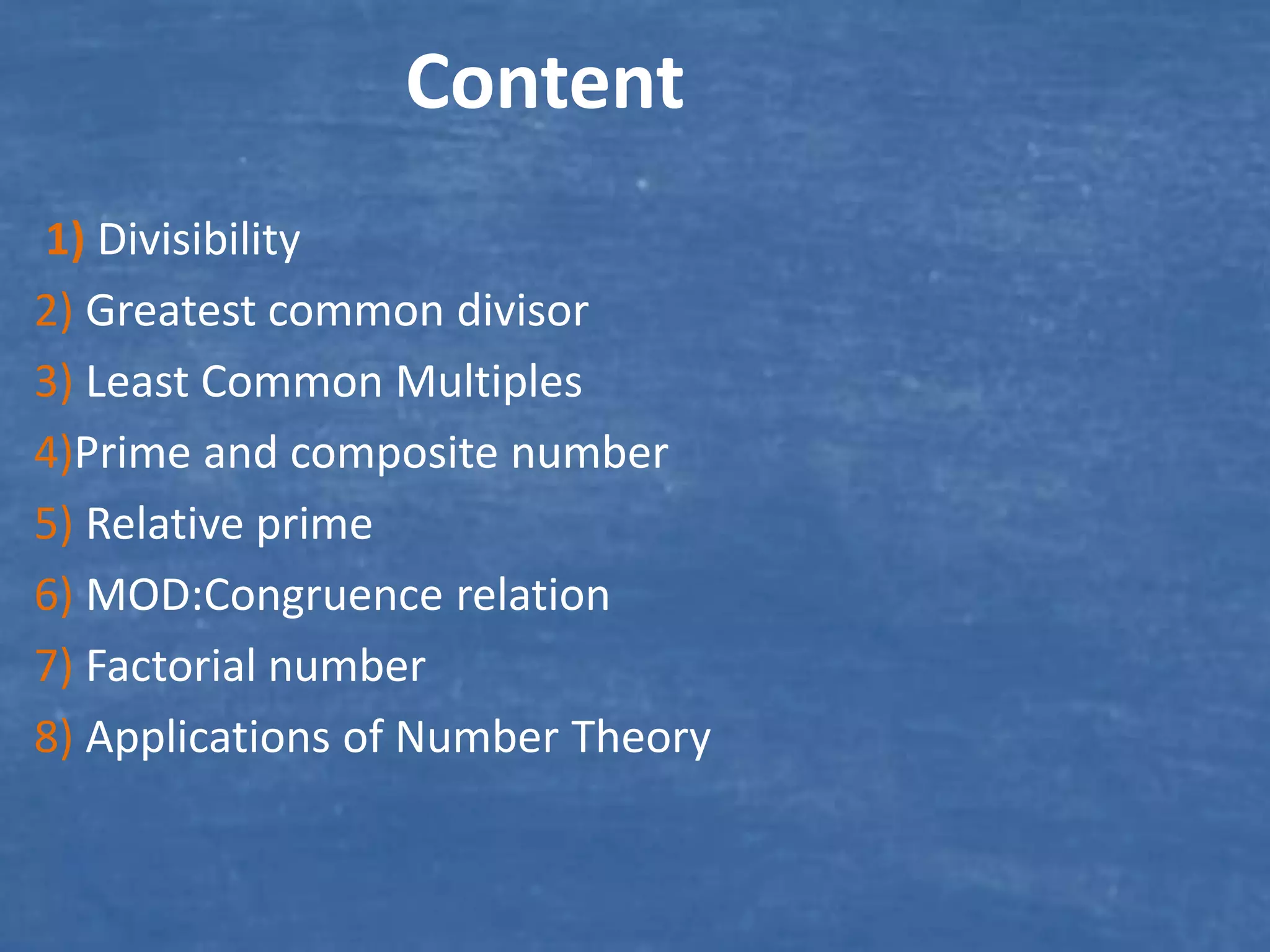 Content

1) Divisibility
2) Greatest common divisor
3) Least Common Multiples
4)Prime and composite number
5) Relative prime
6) MOD:Congruence relation
7) Factorial number
8) Applications of Number Theory